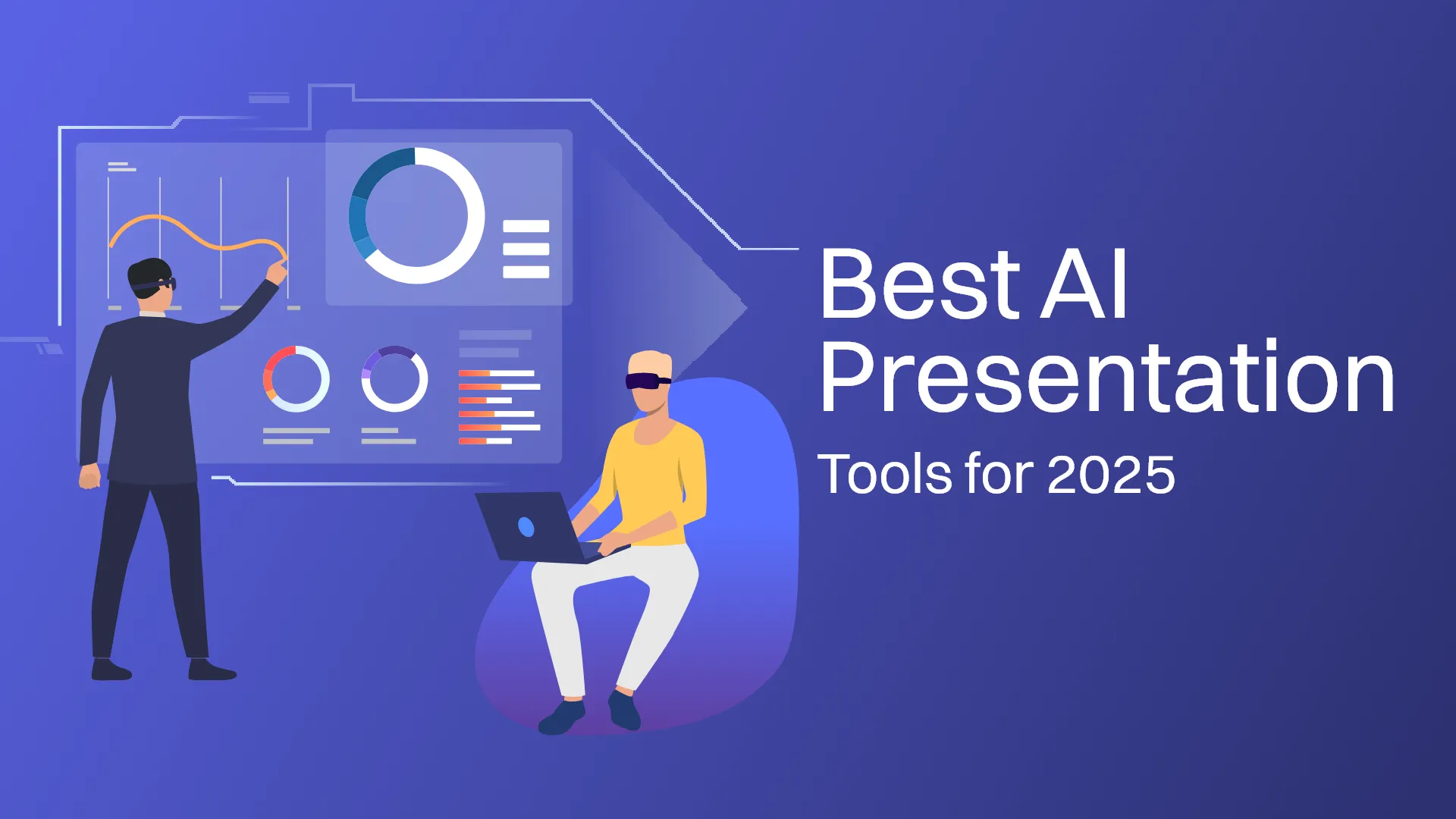 Best AI Presentation

Tools for 2025